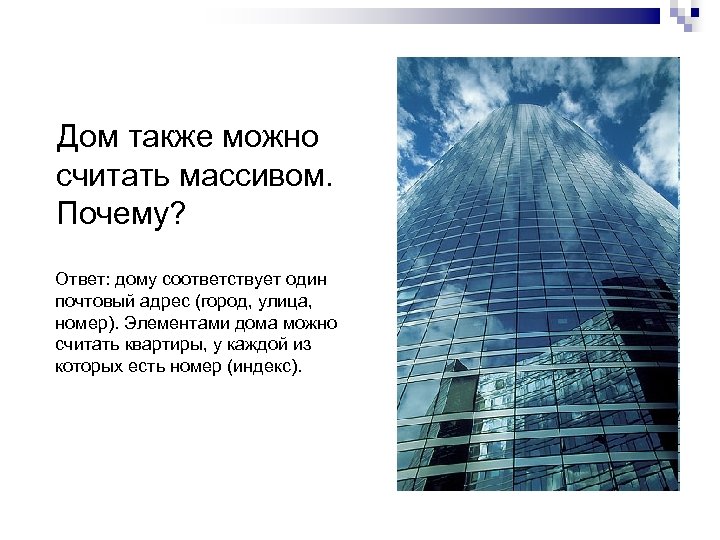 Дом также можно считать массивом. Почему?

Ответ: дому соответствует один почтовый адрес (город, улица, номер). Элементами дома можно считать квартиры, у каждой из которых есть номер (индекс).